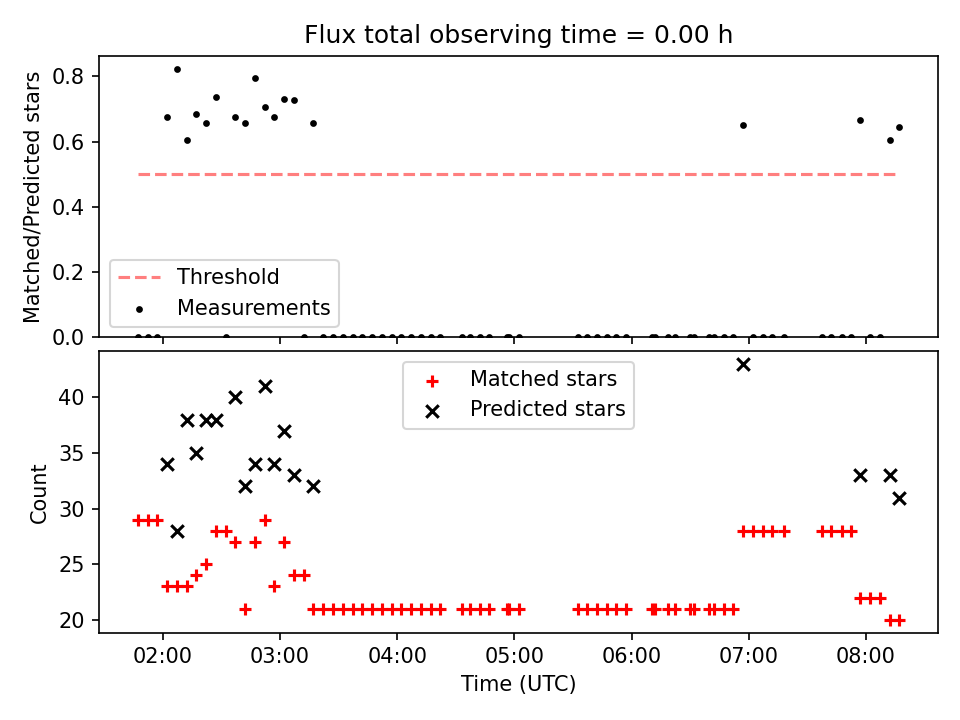 Flux total observing time = 0.00 h

Matched/Predicted stars

0.8
0.6
0.4
0.2
0.0

Threshold
Measurements

Matched stars
Predicted stars

Count

40
35
30
25
20

02:00
03:00
04:00
05:00
06:00
07:00
08:00

Time (UTC)